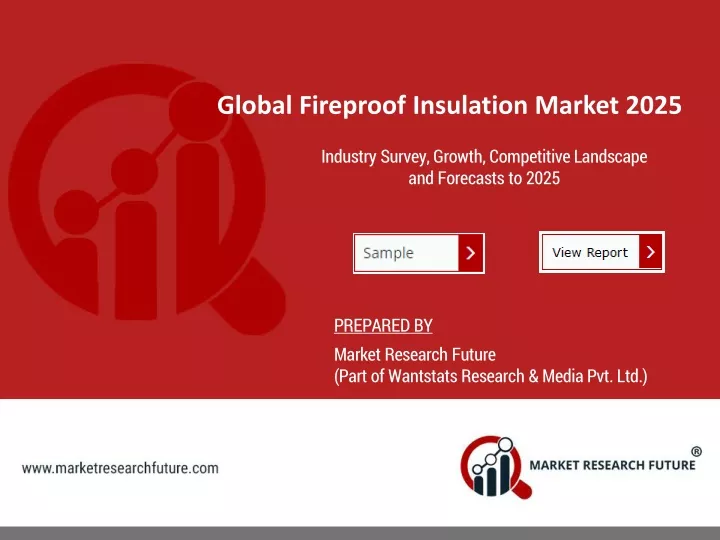 Global Fireproof Insulation Market 2025

Industry Survey, Growth, Competitive Landscape and Forecasts to 2025

Sample

View Report

PREPARED BY

Market Research Future
(Part of Wantstats Research & Media Pvt. Ltd.)

www.marketresearchfuture.com

MARKET RESEARCH FUTURE ®